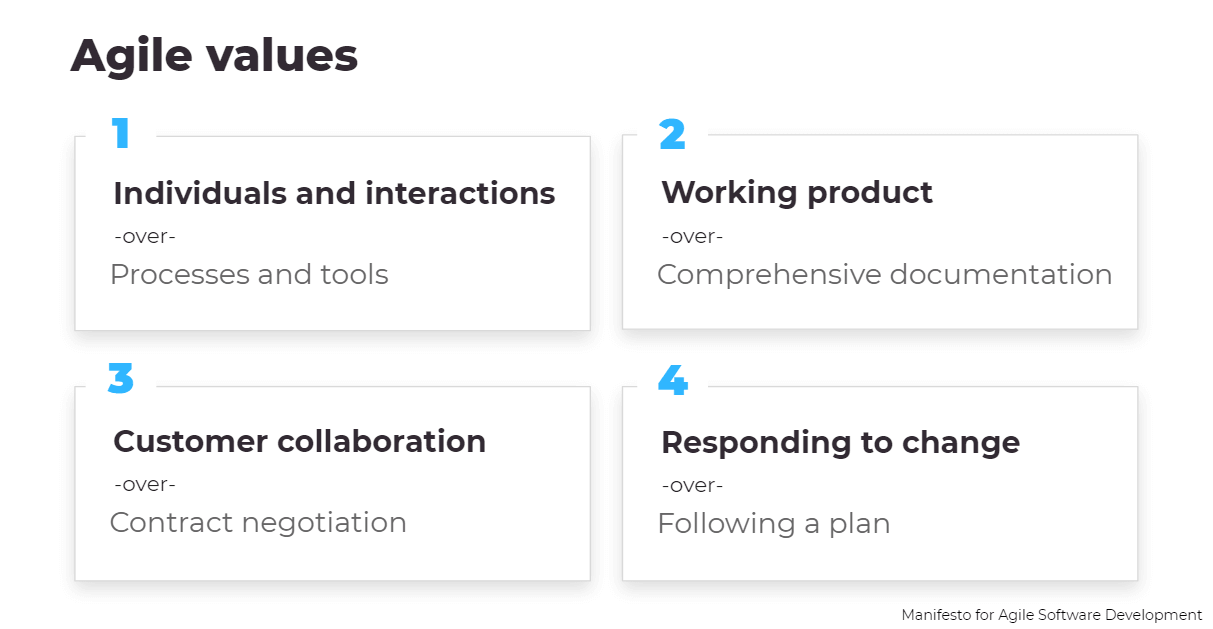 Agile values

1
Individuals and interactions
-over-
Processes and tools

2
Working product
-over-
Comprehensive documentation

3
Customer collaboration
-over-
Contract negotiation

4
Responding to change
-over-
Following a plan

Manifesto for Agile Software Development